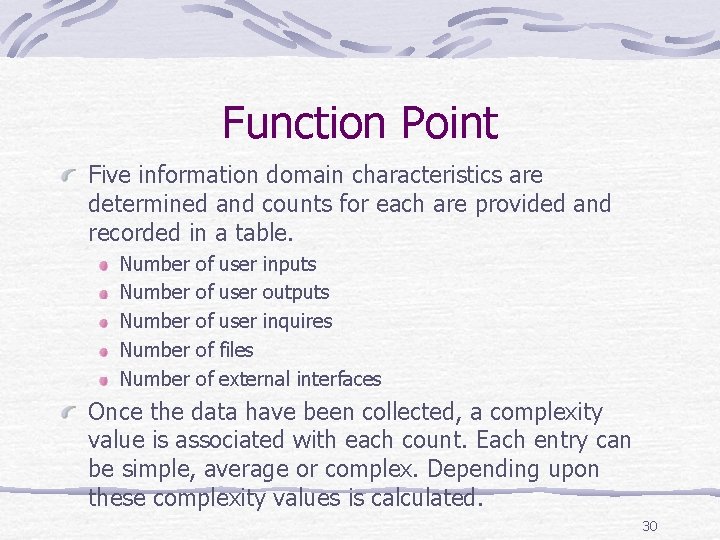 Function Point

Five information domain characteristics are determined and counts for each are provided and recorded in a table.

Number of user inputs

Number of user outputs

Number of user inquires

Number of files

Number of external interfaces

Once the data have been collected, a complexity value is associated with each count. Each entry can be simple, average or complex. Depending upon these complexity values is calculated.

30